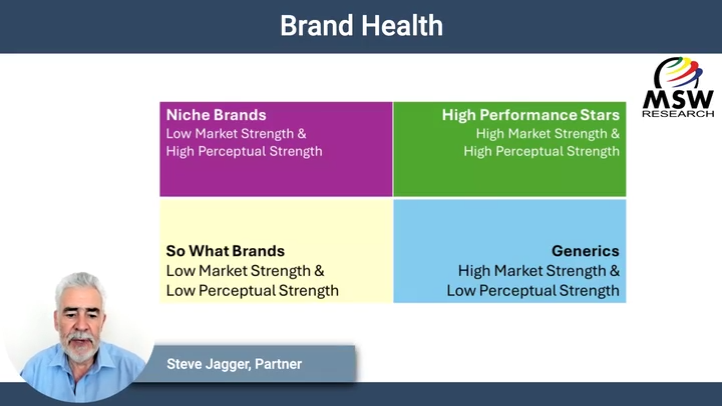 Brand Health

MSW RESEARCH

Niche Brands
Low Market Strength & High Perceptual Strength

High Performance Stars
High Market Strength & High Perceptual Strength

So What Brands
Low Market Strength & Low Perceptual Strength

Generics
High Market Strength & Low Perceptual Strength

Steve Jagger, Partner